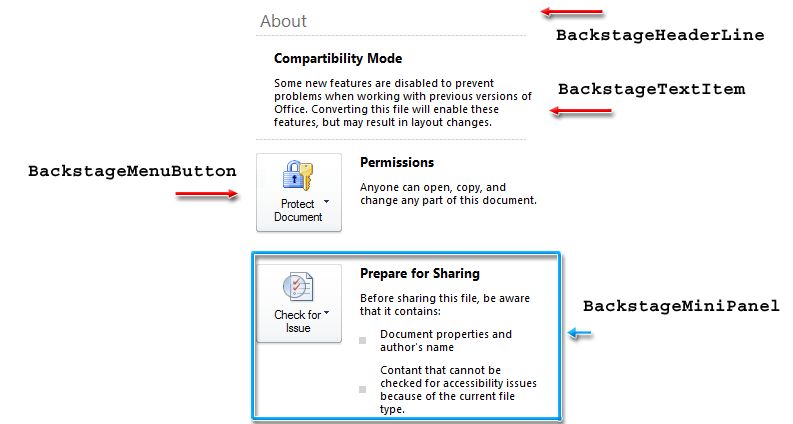 About

BackstageHeaderLine

Compartibility Mode

Some new features are disabled to prevent problems when working with previous versions of Office. Converting this file will enable these features, but may result in layout changes.

BackstageTextItem

BackstageMenuButton

Protect Document

Permissions

Anyone can open, copy, and change any part of this document.

Check for Issue

Prepare for Sharing

Before sharing this file, be aware that it contains:

Document properties and author's name

Contant that cannot be checked for accessibility issues because of the current file type.

BackstageMiniPanel